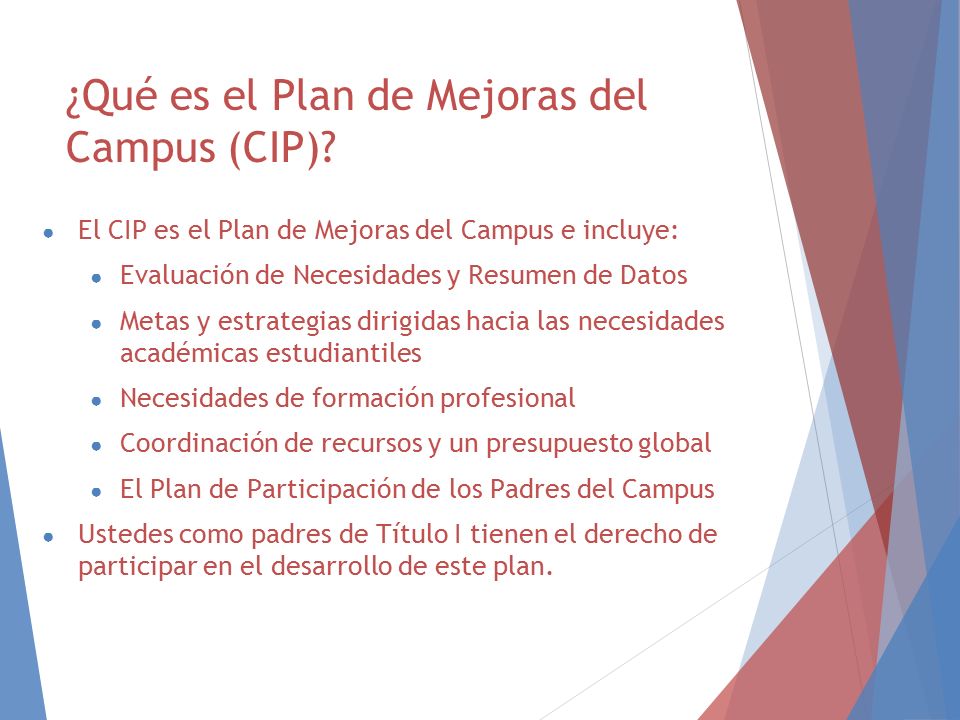 ¿Qué es el Plan de Mejoras del Campus (CIP)?

- El CIP es el Plan de Mejoras del Campus e incluye:
  - Evaluación de Necesidades y Resumen de Datos
  - Metas y estrategias dirigidas hacia las necesidades académicas estudiantiles
  - Necesidades de formación profesional
  - Coordinación de recursos y un presupuesto global
  - El Plan de Participación de los Padres del Campus
- Ustedes como padres de Título I tienen el derecho de participar en el desarrollo de este plan.